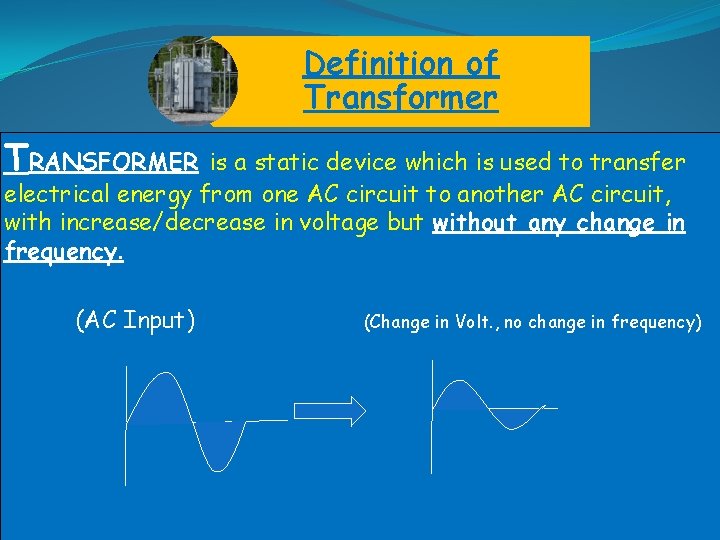 Definition of Transformer

TRANSFORMER is a static device which is used to transfer electrical energy from one AC circuit to another AC circuit, with increase/decrease in voltage but without any change in frequency.

(AC Input)

(Change in Volt., no change in frequency)